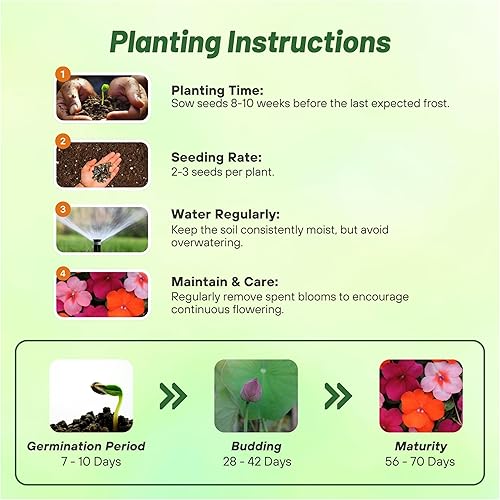 Planting Instructions

1
Planting Time:
Sow seeds 8-10 weeks before the last expected frost.

2
Seeding Rate:
2-3 seeds per plant.

3
Water Regularly:
Keep the soil consistently moist, but avoid overwatering.

4
Maintain & Care:
Regularly remove spent blooms to encourage continuous flowering.

Germination Period
7 - 10 Days

Budding
28 - 42 Days

Maturity
56 - 70 Days